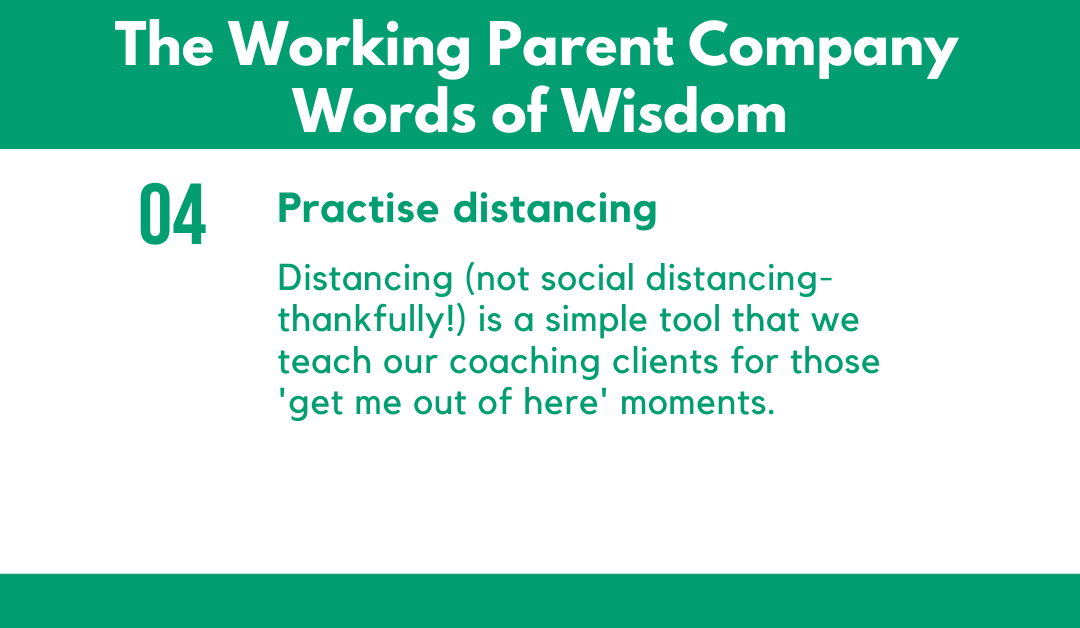 The Working Parent Company
Words of Wisdom

04

Practise distancing

Distancing (not social distancing- thankfully!) is a simple tool that we teach our coaching clients for those 'get me out of here' moments.